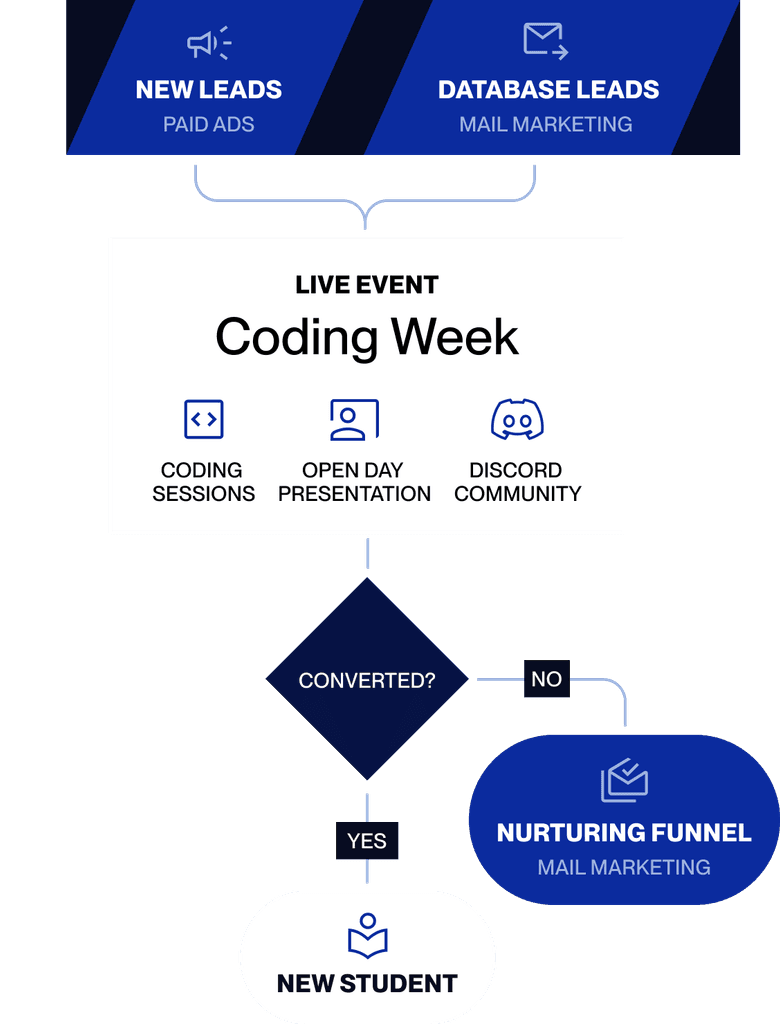 NEW LEADS
PAID ADS

DATABASE LEADS
MAIL MARKETING

LIVE EVENT
Coding Week

CODING SESSIONS

OPEN DAY PRESENTATION

DISCORD COMMUNITY

CONVERTED?

NO

NURTURING FUNNEL
MAIL MARKETING

YES

NEW STUDENT